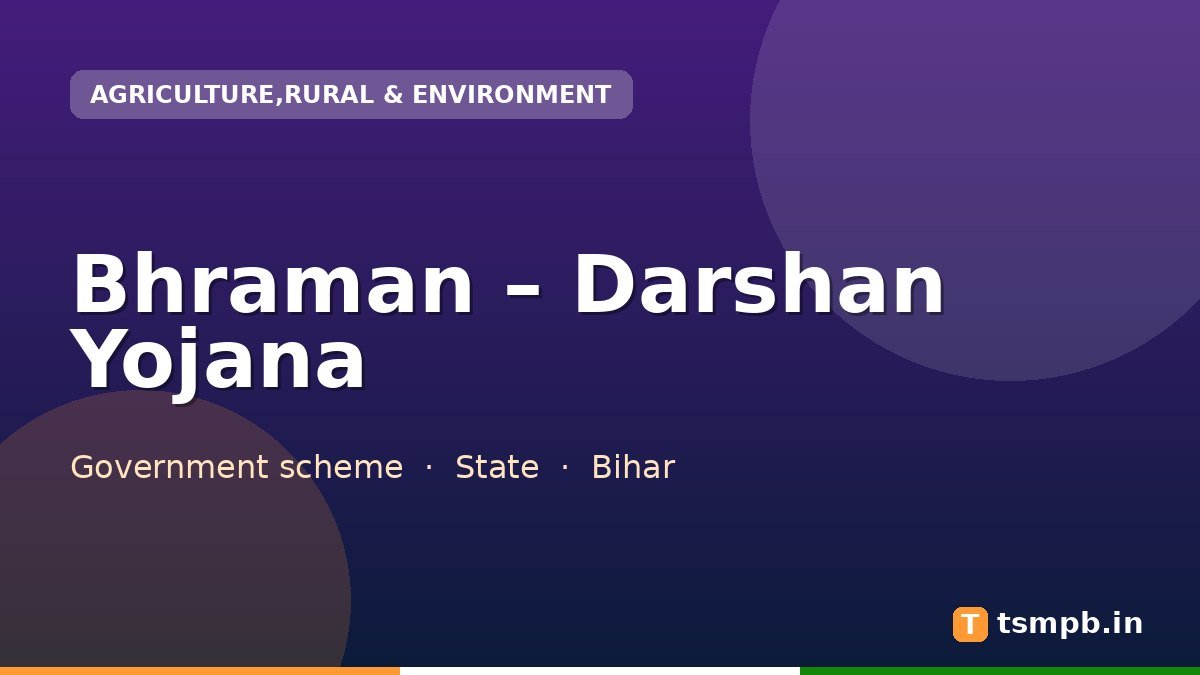 AGRICULTURE,RURAL & ENVIRONMENT

Bhraman – Darshan Yojana

Government scheme · State · Bihar

T tsmpb.in